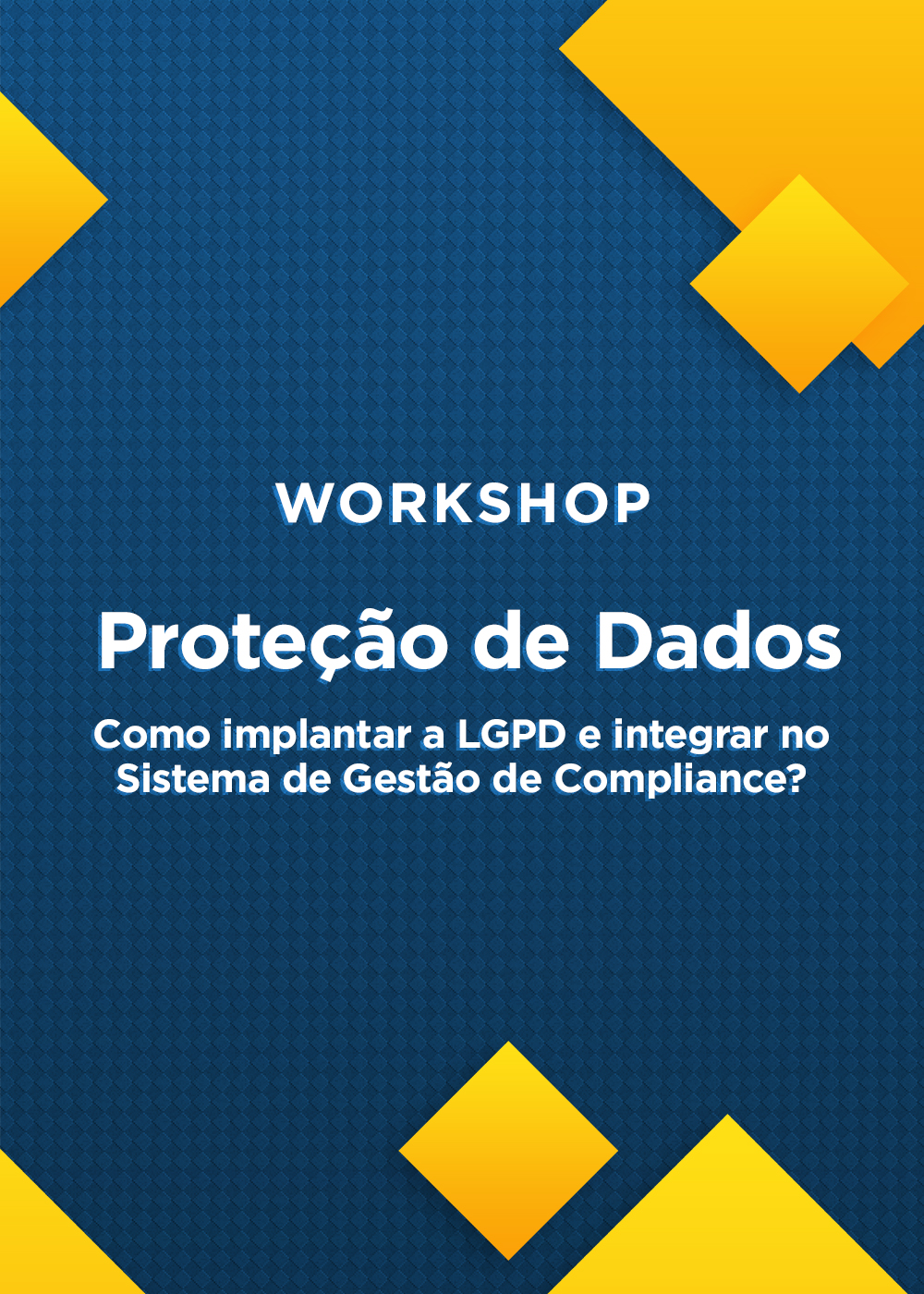 WORKSHOP

Proteção de Dados

Como implantar a LGPD e integrar no Sistema de Gestão de Compliance?